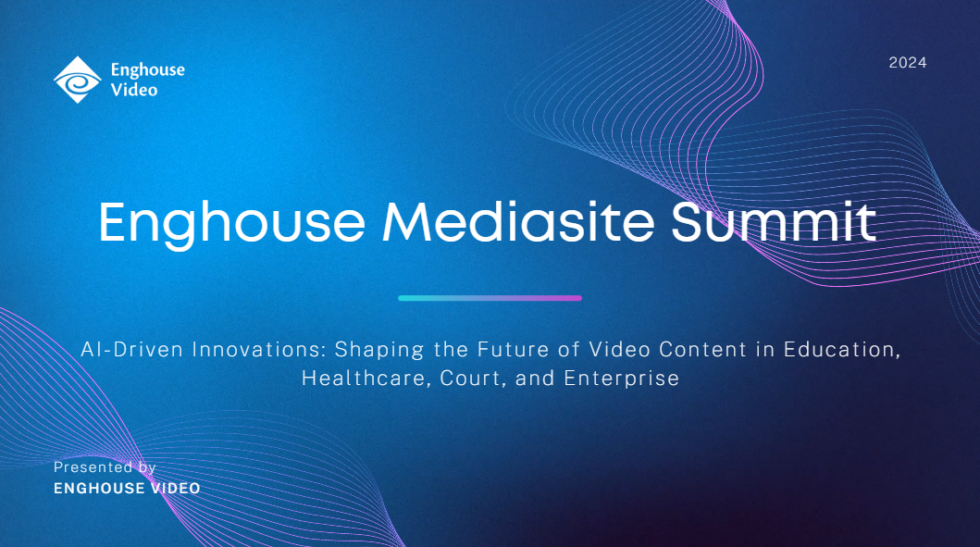 Enghouse Video

2024

Enghouse Mediasite Summit

AI-Driven Innovations: Shaping the Future of Video Content in Education, Healthcare, Court, and Enterprise

Presented by
ENGHOUSE VIDEO